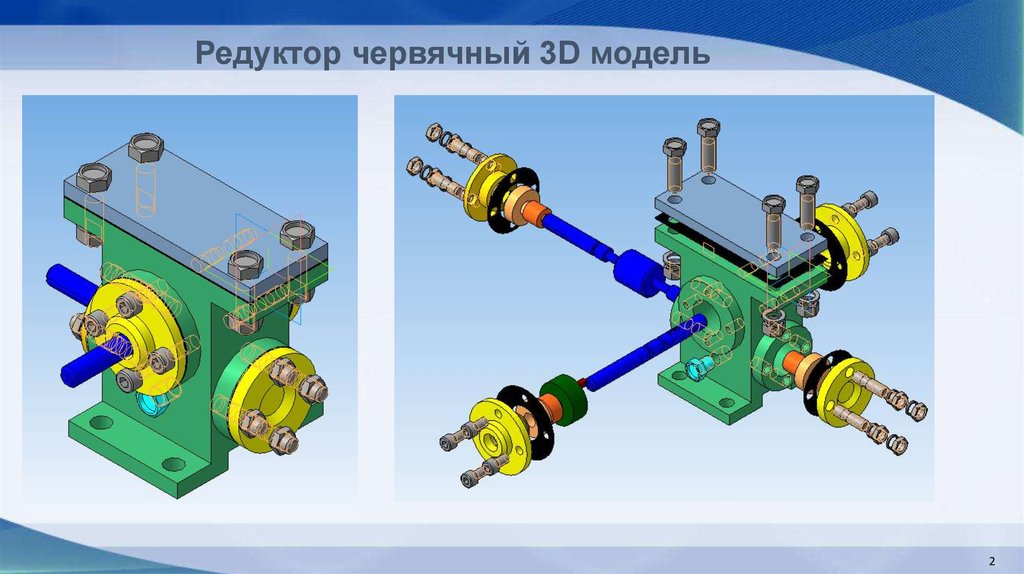 Редуктор червячный 3D модель

2